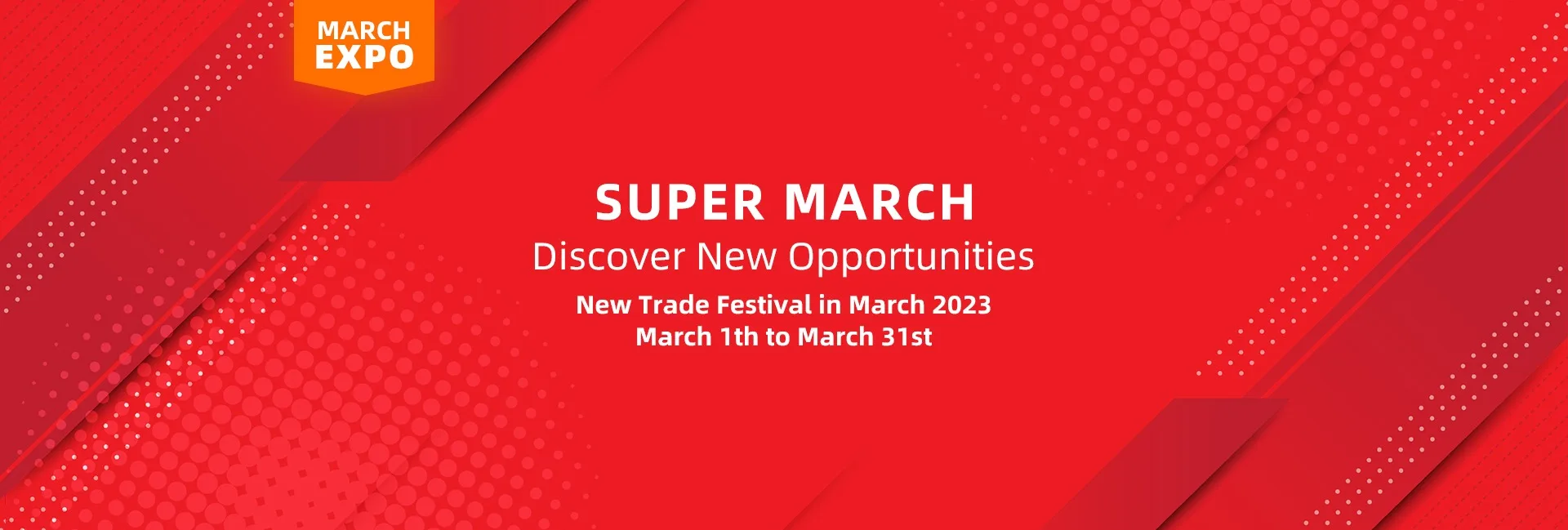 MARCH
EXPO

SUPER MARCH
Discover New Opportunities
New Trade Festival in March 2023
March 1th to March 31st